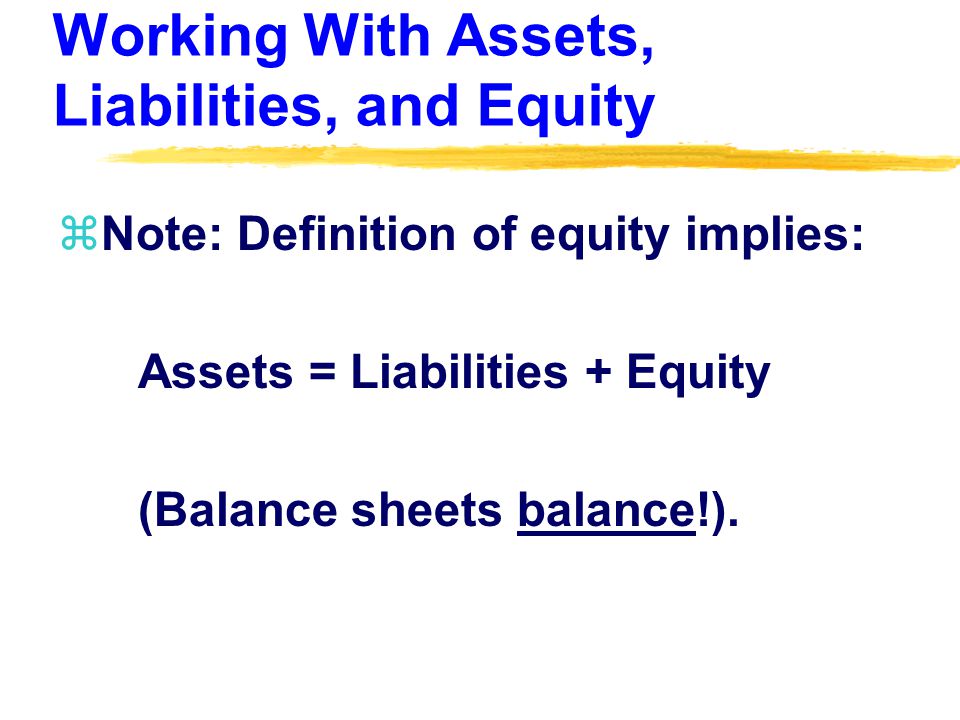 Working With Assets, Liabilities, and Equity

⌘Note: Definition of equity implies:

Assets = Liabilities + Equity

(Balance sheets balance!).